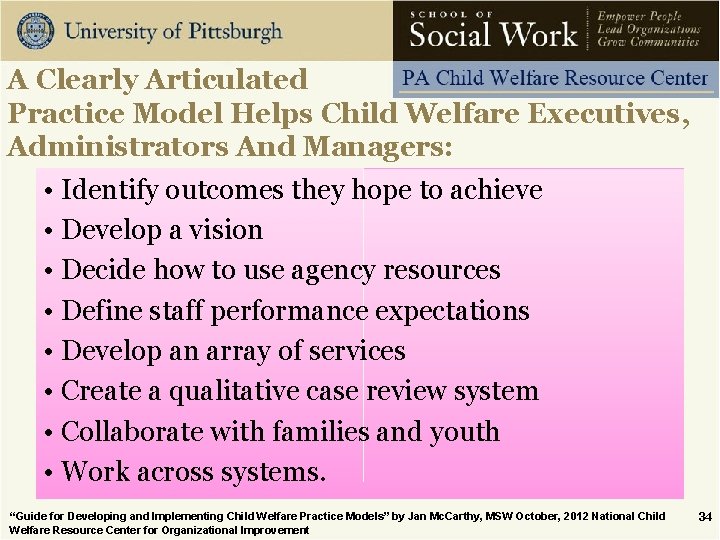 University of Pittsburgh

SCHOOL OF
Social Work

Empower People
Lead Organizations
Grow Communities

PA Child Welfare Resource Center

A Clearly Articulated Practice Model Helps Child Welfare Executives, Administrators And Managers:

• Identify outcomes they hope to achieve
• Develop a vision
• Decide how to use agency resources
• Define staff performance expectations
• Develop an array of services
• Create a qualitative case review system
• Collaborate with families and youth
• Work across systems.

"Guide for Developing and Implementing Child Welfare Practice Models" by Jan McCarthy, MSW October, 2012 National Child Welfare Resource Center for Organizational Improvement

34